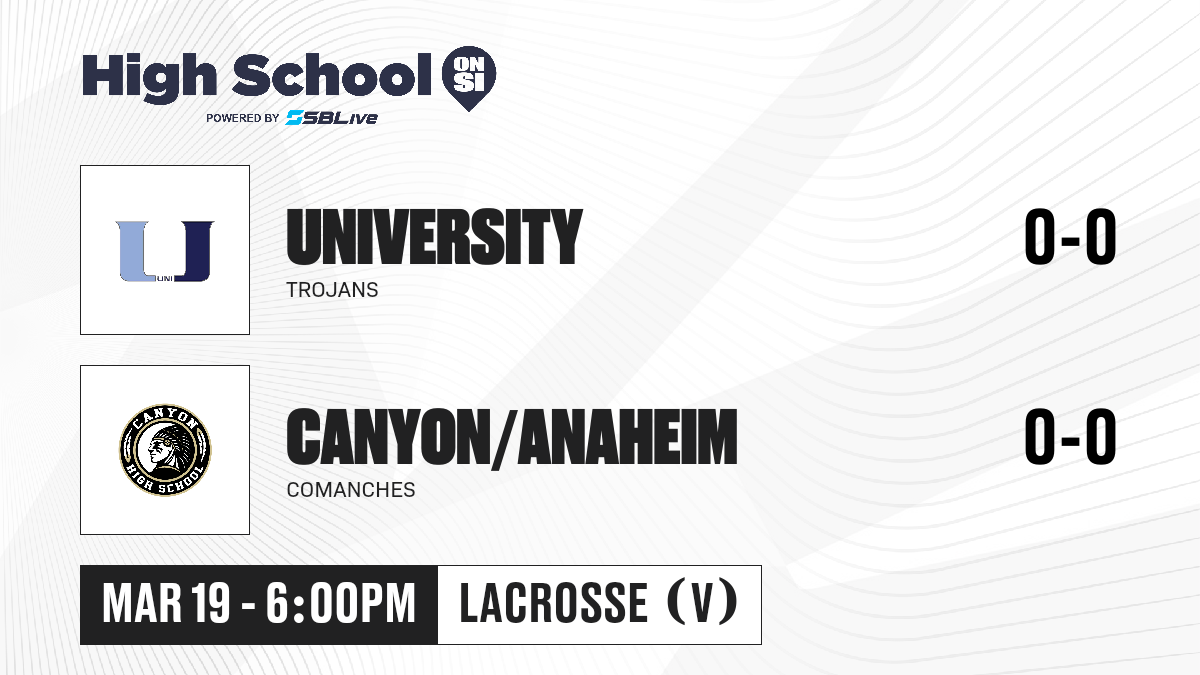 High School ON SI
POWERED BY SBLive

UNI

UNIVERSITY
TROJANS
0-0

CANYON HIGH SCHOOL

CANYON/ANAHEIM
COMANCHES
0-0

MAR 19 - 6:00PM
LACROSSE (V)